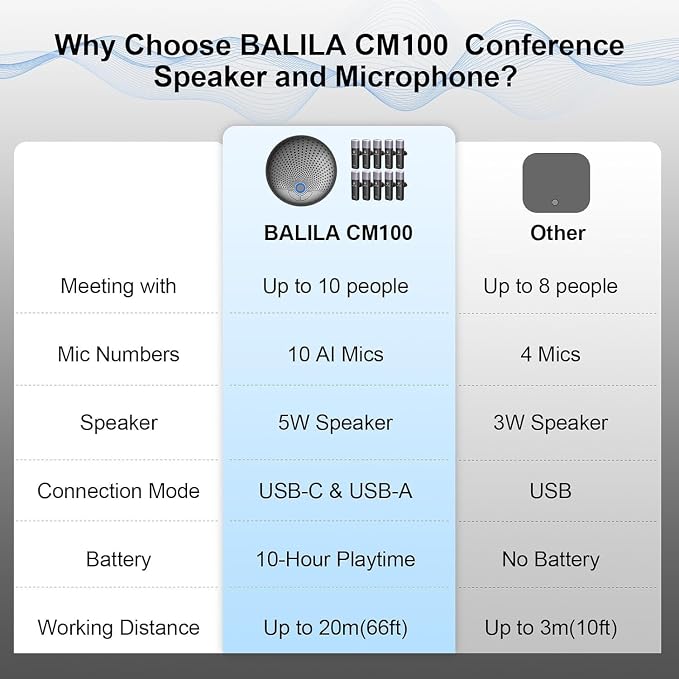 Why Choose BALILA CM100 Conference Speaker and Microphone?

|  | BALILA CM100 | Other |
|---|---|---|
| Meeting with | Up to 10 people | Up to 8 people |
| Mic Numbers | 10 AI Mics | 4 Mics |
| Speaker | 5W Speaker | 3W Speaker |
| Connection Mode | USB-C & USB-A | USB |
| Battery | 10-Hour Playtime | No Battery |
| Working Distance | Up to 20m(66ft) | Up to 3m(10ft) |